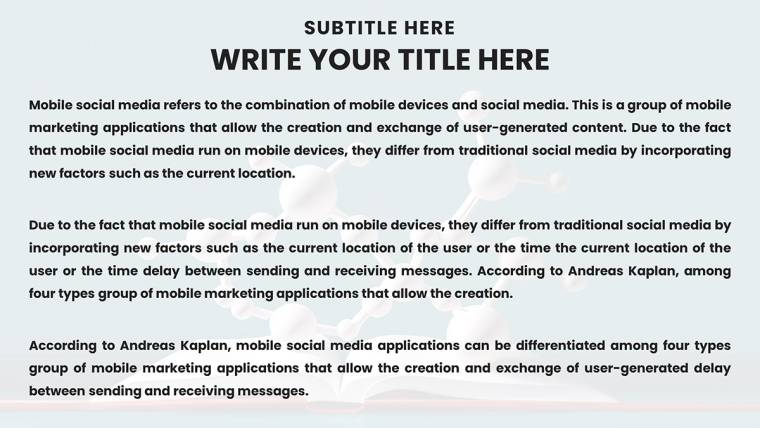 SUBTITLE HERE
WRITE YOUR TITLE HERE

Mobile social media refers to the combination of mobile devices and social media. This is a group of mobile marketing applications that allow the creation and exchange of user-generated content. Due to the fact that mobile social media run on mobile devices, they differ from traditional social media by incorporating new factors such as the current location.

Due to the fact that mobile social media run on mobile devices, they differ from traditional social media by incorporating new factors such as the current location of the user or the time the current location of the user or the time delay between sending and receiving messages. According to Andreas Kaplan, among four types group of mobile marketing applications that allow the creation.

According to Andreas Kaplan, mobile social media applications can be differentiated among four types group of mobile marketing applications that allow the creation and exchange of user-generated delay between sending and receiving messages.